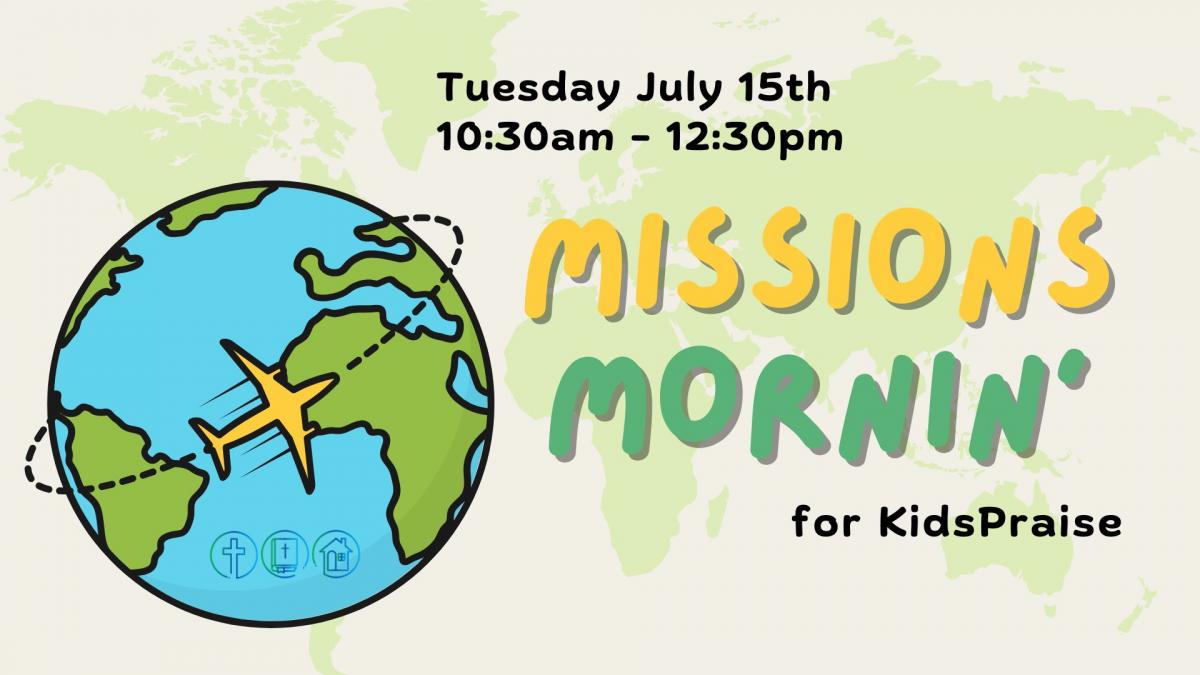 Tuesday July 15th
10:30am - 12:30pm

MISSIONS
MORNIN'

for KidsPraise